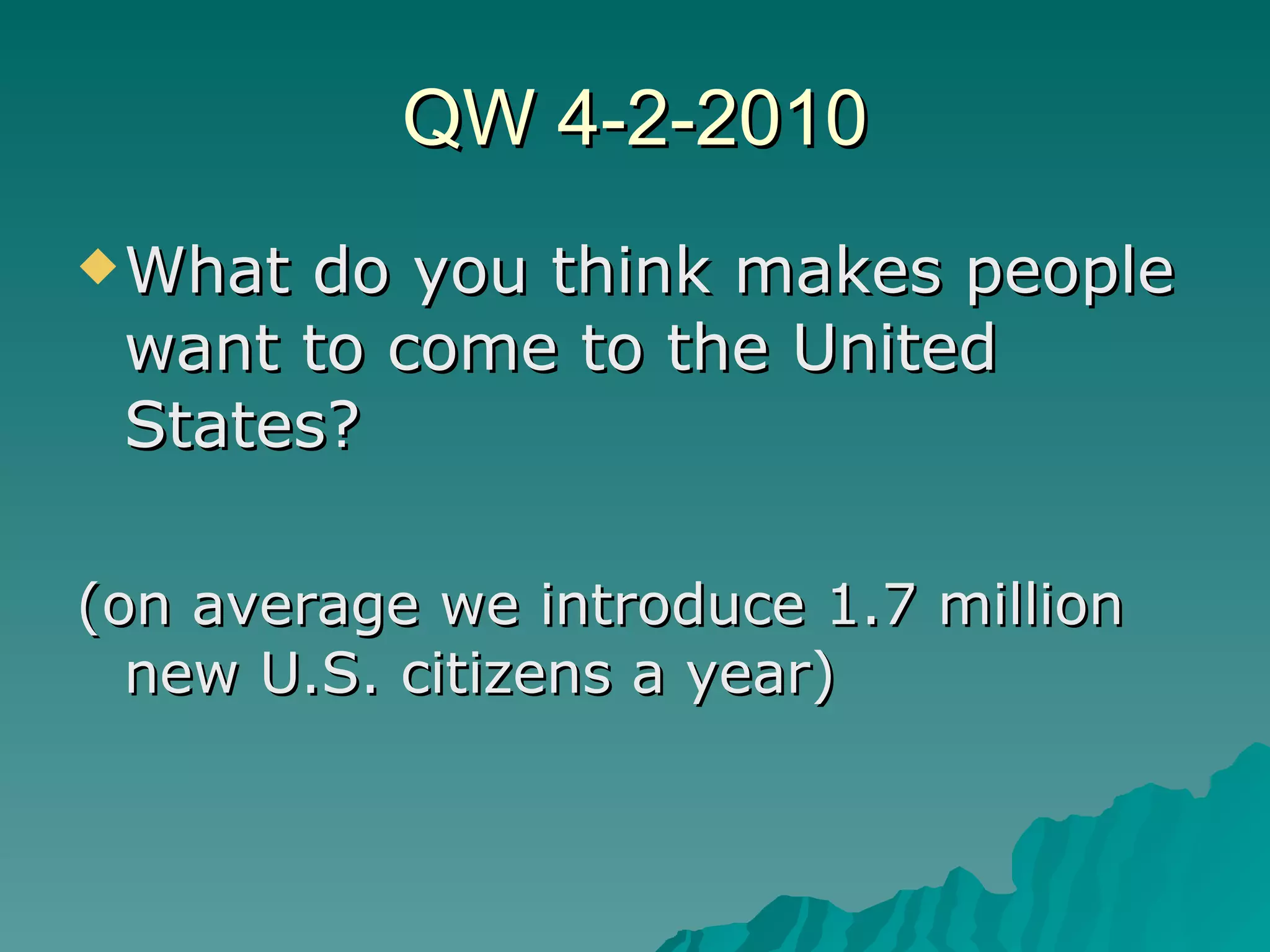 QW 4-2-2010

What do you think makes people want to come to the United States?

(on average we introduce 1.7 million new U.S. citizens a year)